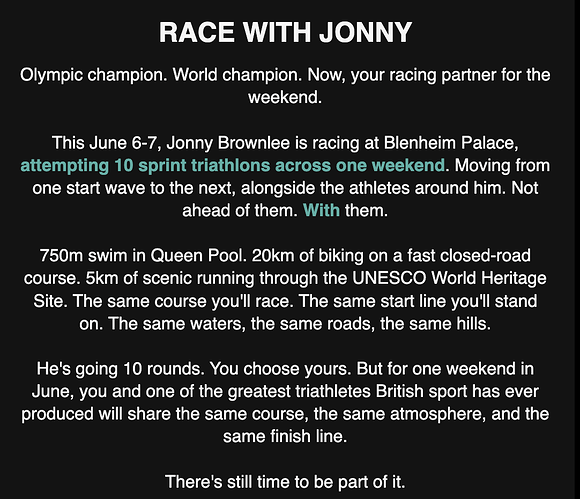 RACE WITH JONNY

Olympic champion. World champion. Now, your racing partner for the weekend.

This June 6-7, Jonny Brownlee is racing at Blenheim Palace, attempting 10 sprint triathlons across one weekend. Moving from one start wave to the next, alongside the athletes around him. Not ahead of them. With them.

750m swim in Queen Pool. 20km of biking on a fast closed-road course. 5km of scenic running through the UNESCO World Heritage Site. The same course you'll race. The same start line you'll stand on. The same waters, the same roads, the same hills.

He's going 10 rounds. You choose yours. But for one weekend in June, you and one of the greatest triathletes British sport has ever produced will share the same course, the same atmosphere, and the same finish line.

There's still time to be part of it.